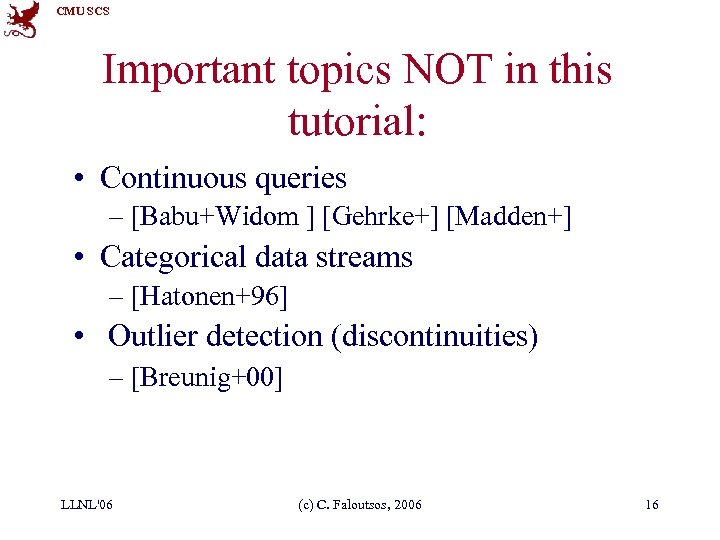 CMU SCS

Important topics NOT in this tutorial:

• Continuous queries
– [Babu+Widom ] [Gehrke+] [Madden+]
• Categorical data streams
– [Hatonen+96]
• Outlier detection (discontinuities)
– [Breunig+00]

LLNL'06

(c) C. Faloutsos, 2006

16